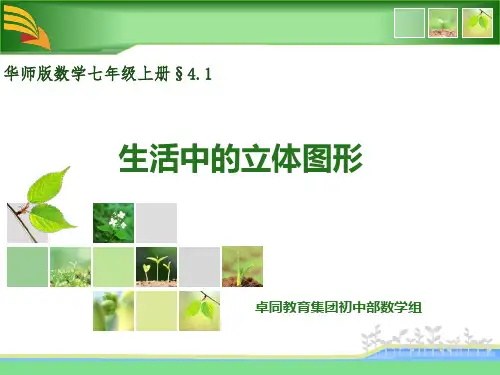 华师版数学七年级上册§4.1

生活中的立体图形

卓同教育集团初中部数学组